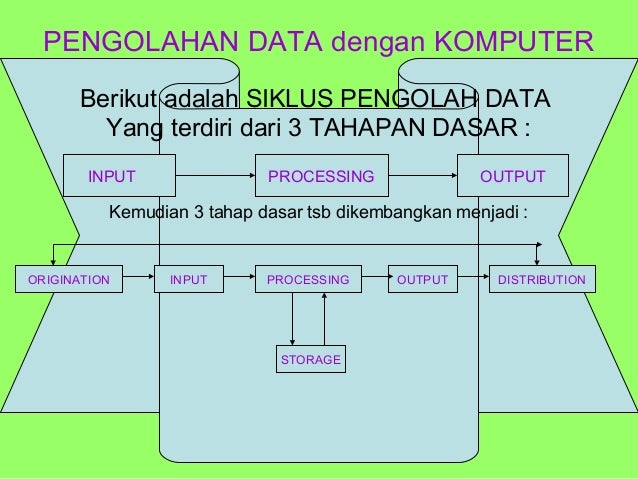 PENGOLAHAN DATA dengan KOMPUTER

Berikut adalah SIKLUS PENGOLAH DATA Yang terdiri dari 3 TAHAPAN DASAR :

INPUT

PROCESSING

OUTPUT

Kemudian 3 tahap dasar tsb dikembangkan menjadi :

ORIGINATION

INPUT

PROCESSING

OUTPUT

DISTRIBUTION

STORAGE